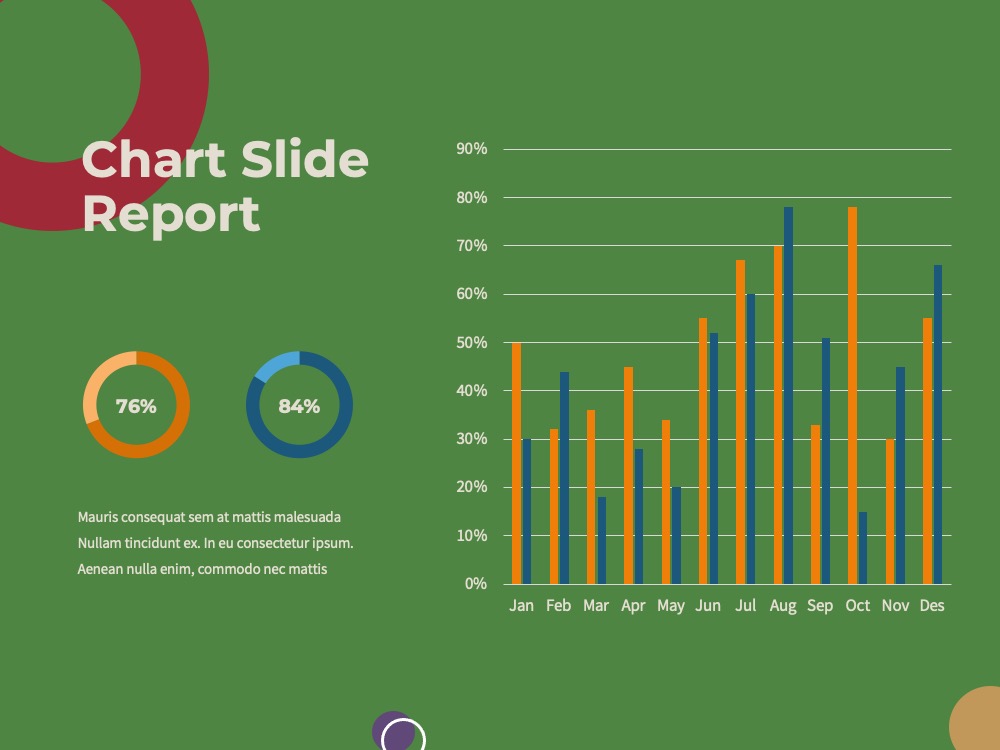 Chart Slide Report

76%

84%

Mauris consequat sem at mattis malesuada Nullam tincidunt ex. In eu consectetur ipsum. Aenean nulla enim, commodo nec mattis

90%
80%
70%
60%
50%
40%
30%
20%
10%
0%

Jan Feb Mar Apr May Jun Jul Aug Sep Oct Nov Des